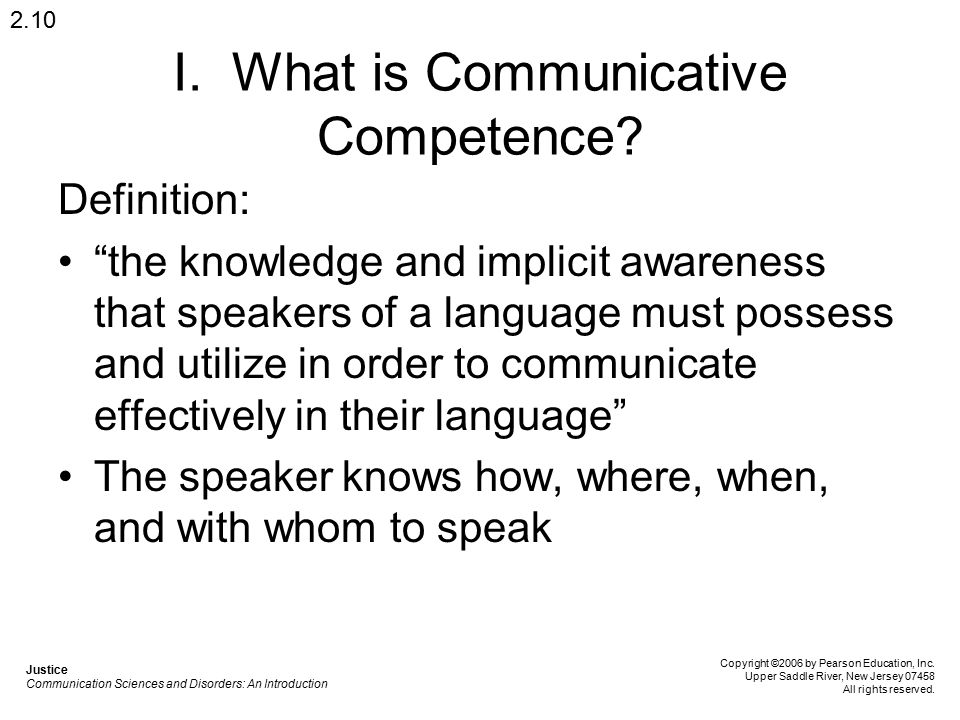 2.10

I. What is Communicative Competence?

Definition:

• “the knowledge and implicit awareness that speakers of a language must possess and utilize in order to communicate effectively in their language”

• The speaker knows how, where, when, and with whom to speak

Justice
Communication Sciences and Disorders: An Introduction

Copyright ©2006 by Pearson Education, Inc.
Upper Saddle River, New Jersey 07458
All rights reserved.